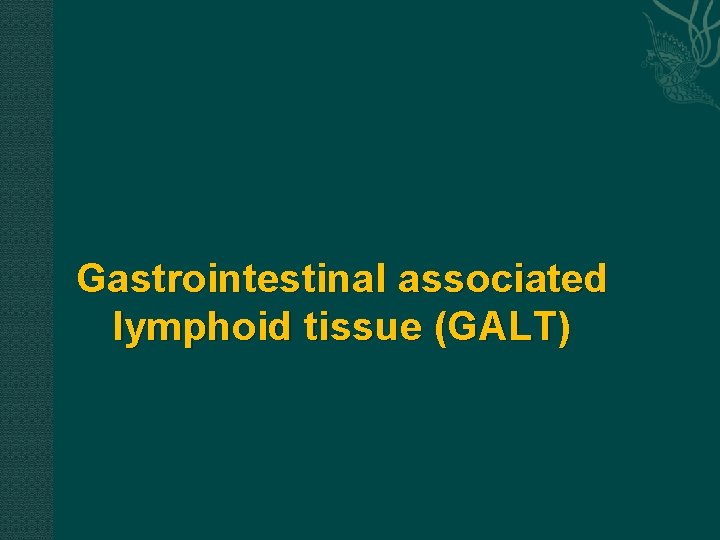 Gastrointestinal associated lymphoid tissue (GALT)